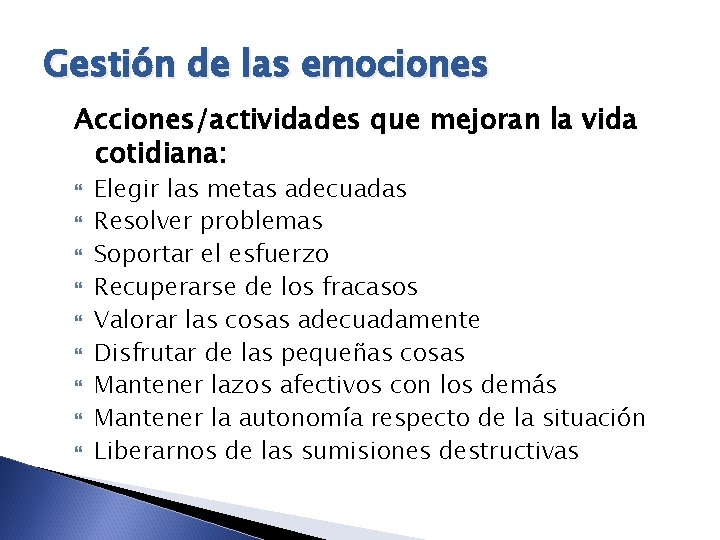 Gestión de las emociones

Acciones/actividades que mejoran la vida cotidiana:

- Elegir las metas adecuadas
- Resolver problemas
- Soportar el esfuerzo
- Recuperarse de los fracasos
- Valorar las cosas adecuadamente
- Disfrutar de las pequeñas cosas
- Mantener lazos afectivos con los demás
- Mantener la autonomía respecto de la situación
- Liberarnos de las sumisiones destructivas